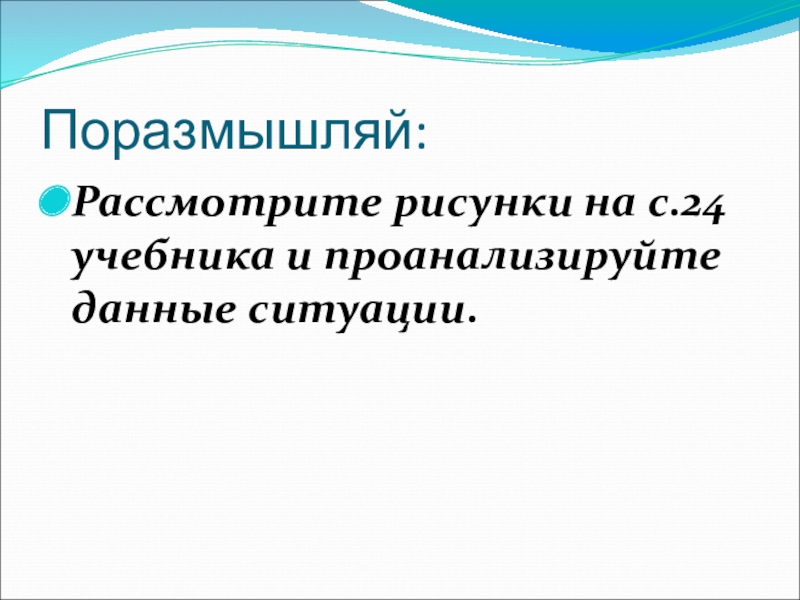 Поразмышляй:

Рассмотрите рисунки на с.24 учебника и проанализируйте данные ситуации.